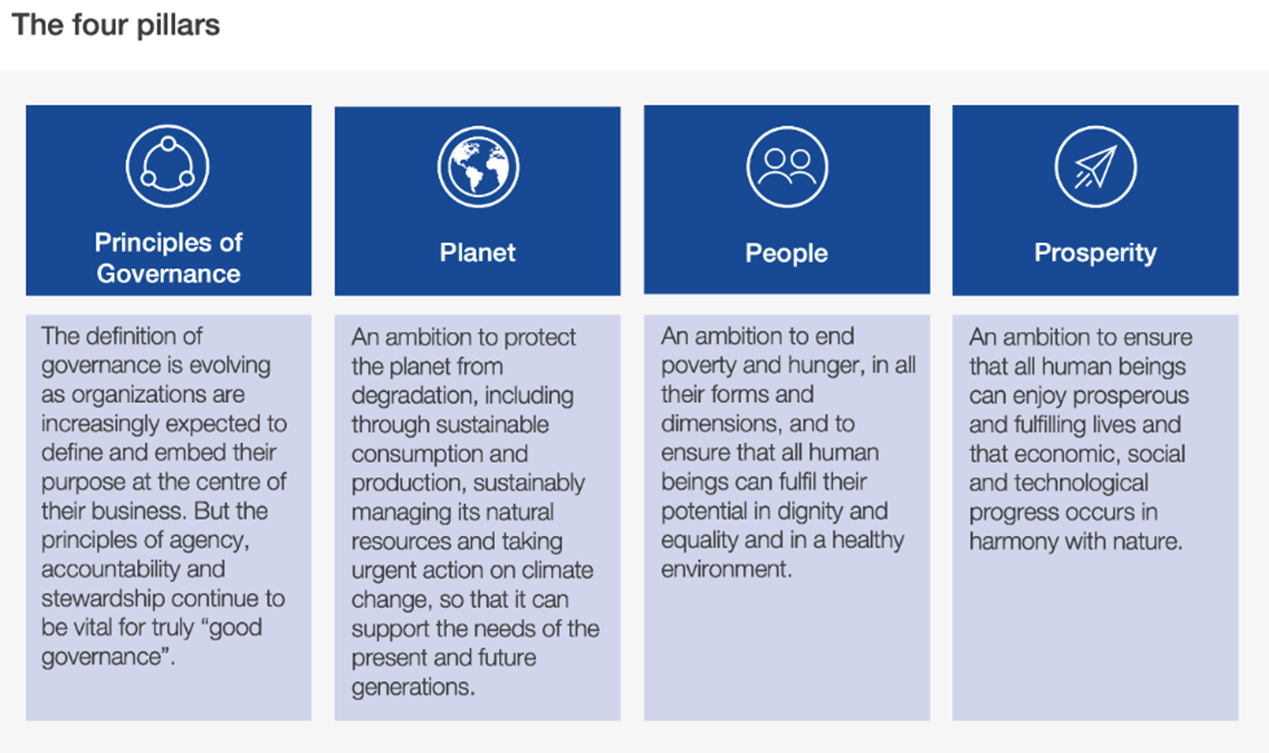 The four pillars

Principles of Governance

The definition of governance is evolving as organizations are increasingly expected to define and embed their purpose at the centre of their business. But the principles of agency, accountability and stewardship continue to be vital for truly “good governance”.

Planet

An ambition to protect the planet from degradation, including through sustainable consumption and production, sustainably managing its natural resources and taking urgent action on climate change, so that it can support the needs of the present and future generations.

People

An ambition to end poverty and hunger, in all their forms and dimensions, and to ensure that all human beings can fulfil their potential in dignity and equality and in a healthy environment.

Prosperity

An ambition to ensure that all human beings can enjoy prosperous and fulfilling lives and that economic, social and technological progress occurs in harmony with nature.